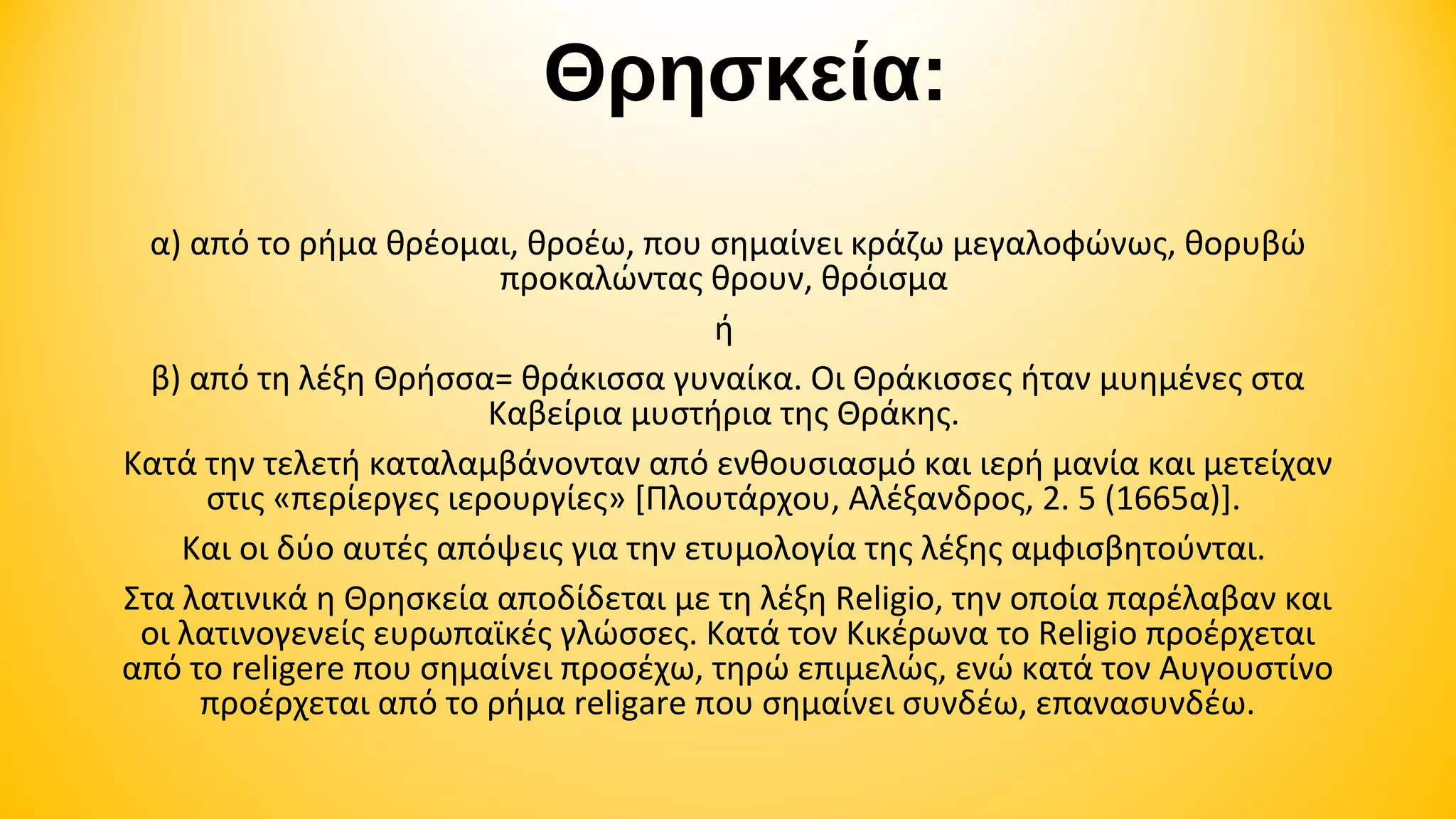 Θρησκεία:

α) από το ρήμα θρέομαι, θροέω, που σημαίνει κράζω μεγαλοφώνως, θορυβώ προκαλώντας θρουν, θρόισμα

ή

β) από τη λέξη Θρήσσα= θράκισσα γυναίκα. Οι Θράκισσες ήταν μυημένες στα Καβείρια μυστήρια της Θράκης.

Κατά την τελετή καταλαμβάνονταν από ενθουσιασμό και ιερή μανία και μετείχαν στις «περίεργες ιερουργίες» [Πλουτάρχου, Αλέξανδρος, 2. 5 (1665α)].

Και οι δύο αυτές απόψεις για την ετυμολογία της λέξης αμφισβητούνται.

Στα λατινικά η Θρησκεία αποδίδεται με τη λέξη Religio, την οποία παρέλαβαν και οι λατινογενείς ευρωπαϊκές γλώσσες. Κατά τον Κικέρωνα το Religio προέρχεται από το religere που σημαίνει προσέχω, τηρώ επιμελώς, ενώ κατά τον Αυγουστίνο προέρχεται από το ρήμα religare που σημαίνει συνδέω, επανασυνδέω.